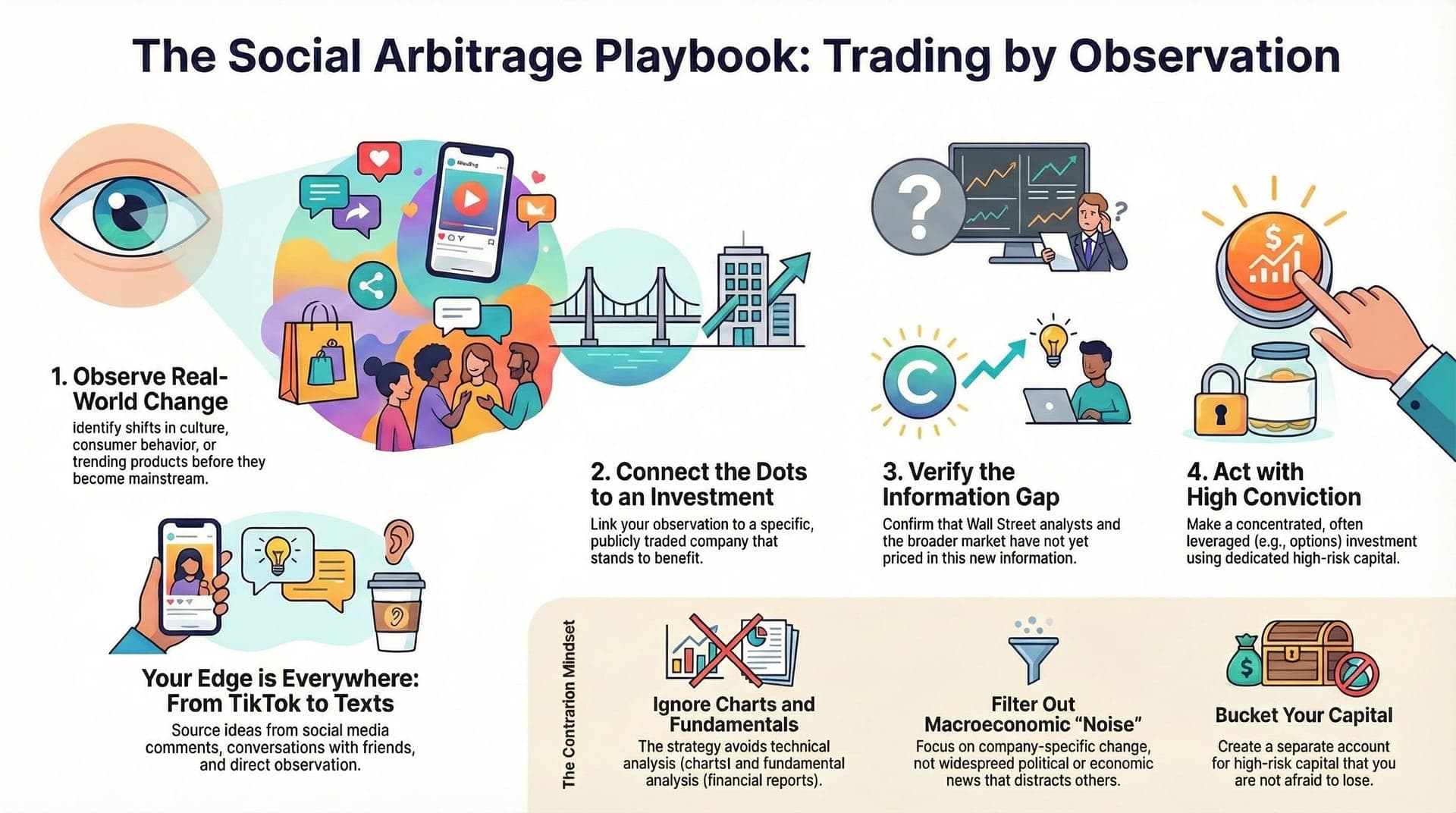 The Social Arbitrage Playbook: Trading by Observation

1. Observe Real-World Change
identify shifts in culture, consumer behavior, or trending products before they become mainstream.

2. Connect the Dots to an Investment
Link your observation to a specific, publicly traded company that stands to benefit.

3. Verify the Information Gap
Confirm that Wall Street analysts and the broader market have not yet priced in this new information.

4. Act with High Conviction
Make a concentrated, often leveraged (e.g., options) investment using dedicated high-risk capital.

Your Edge is Everywhere: From TikTok to Texts
Source ideas from social media comments, conversations with friends, and direct observation.

The Contrarian Mindset

Ignore Charts and Fundamentals
The strategy avoids technical analysis (chartsl and fundamental analysis (financial reports).

Filter Out Macroeconomic "Noise"
Focus on company-specific change, not widespread political or economic news that distracts others.

Bucket Your Capital
Create a separate account for high-risk capital that you are not afraid to lose.